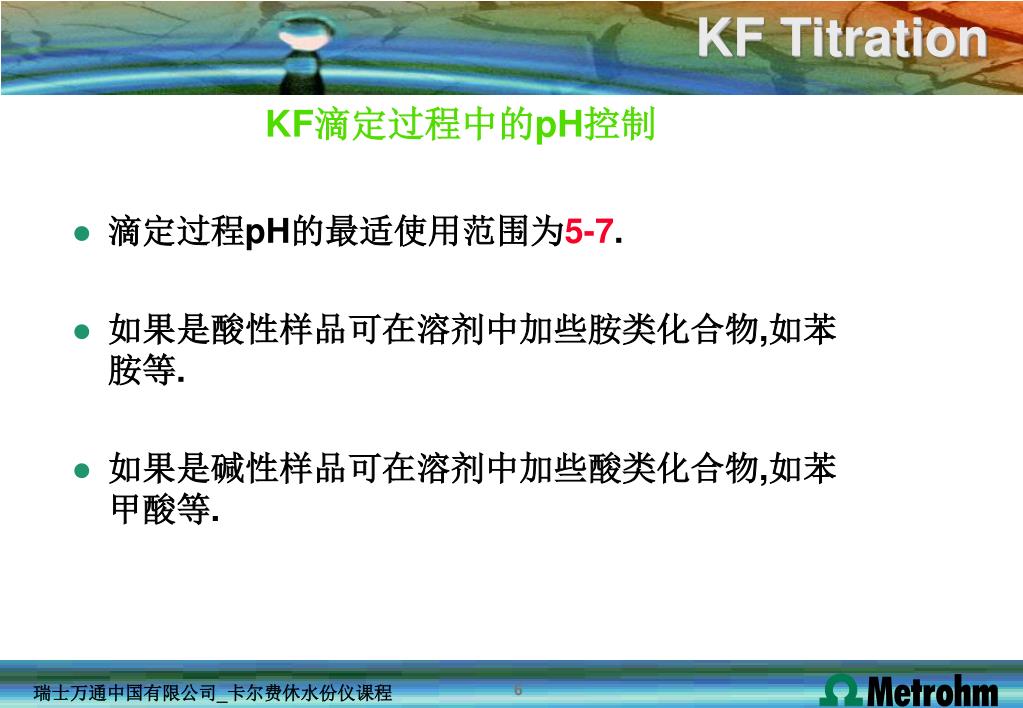 KF Titration

KF滴定过程中的pH控制

● 滴定过程pH的最适使用范围为5-7.

● 如果是酸性样品可在溶剂中加些胺类化合物,如苯胺等.

● 如果是碱性样品可在溶剂中加些酸类化合物,如苯甲酸等.

瑞士万通中国有限公司_卡尔费休水份仪课程

6

Metrohm